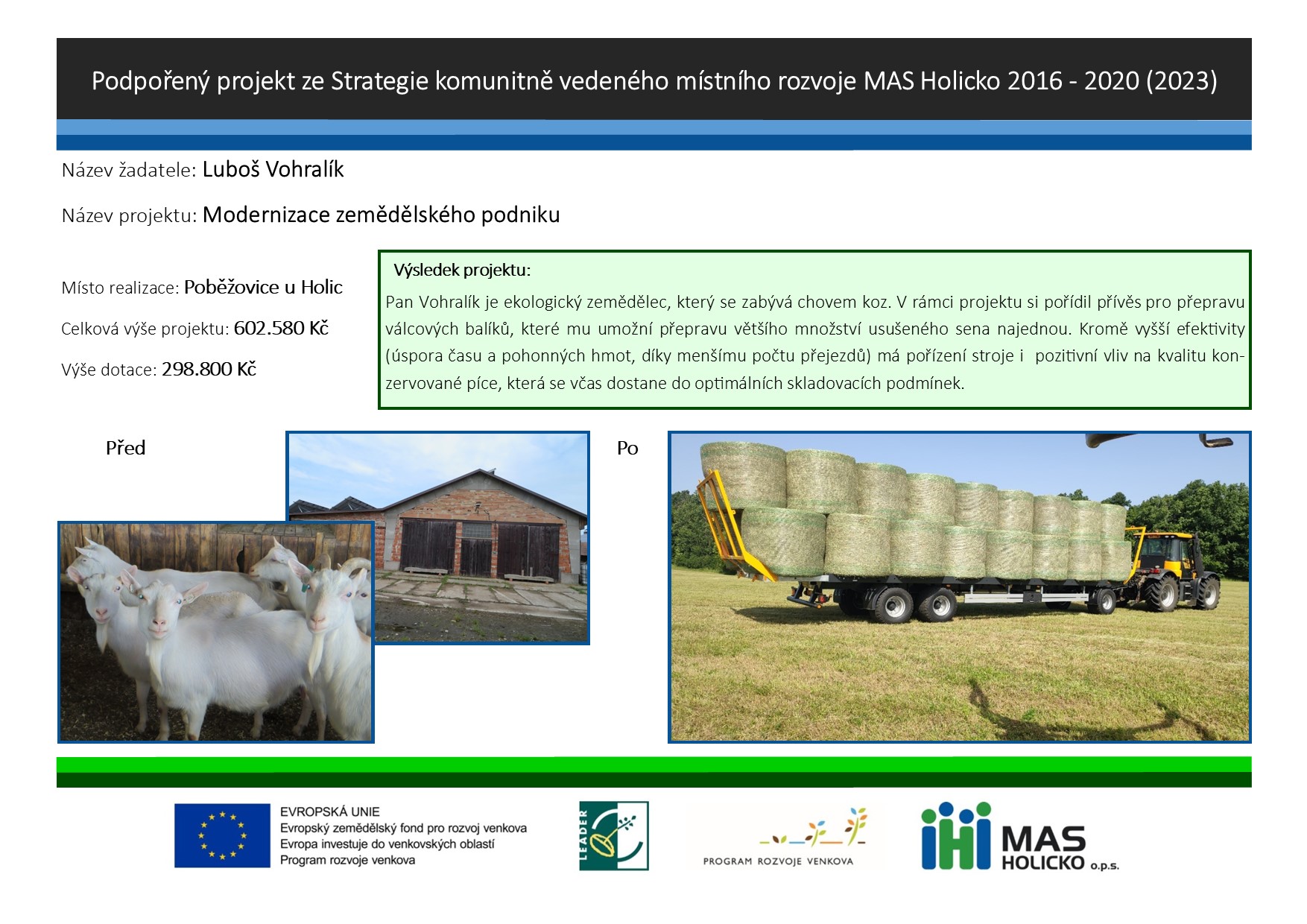 Podpořený projekt ze Strategie komunitně vedeného místního rozvoje MAS Holicko 2016 - 2020 (2023)

Název žadatele: Luboš Vohralík

Název projektu: Modernizace zemědělského podniku

Místo realizace: Poběžovice u Holic

Celková výše projektu: 602.580 Kč

Výše dotace: 298.800 Kč

Výsledek projektu:

Pan Vohralík je ekologický zemědělec, který se zabývá chovem koz. V rámci projektu si pořídil přívěs pro přepravu válcových balíků, které mu umožní přepravu většího množství usušeného sena najednou. Kromě vyšší efektivity (úspora času a pohonných hmot, díky menšímu počtu přejezdů) má pořízení stroje i pozitivní vliv na kvalitu konzervované píce, která se včas dostane do optimálních skladovacích podmínek.

Před

Po

EVROPSKÁ UNIE
Evropský zemědělský fond pro rozvoj venkova
Evropa investuje do venkovských oblastí
Program rozvoje venkova

LEADER

PROGRAM ROZVOJE VENKOVA

MAS HOLICKO o.p.s.